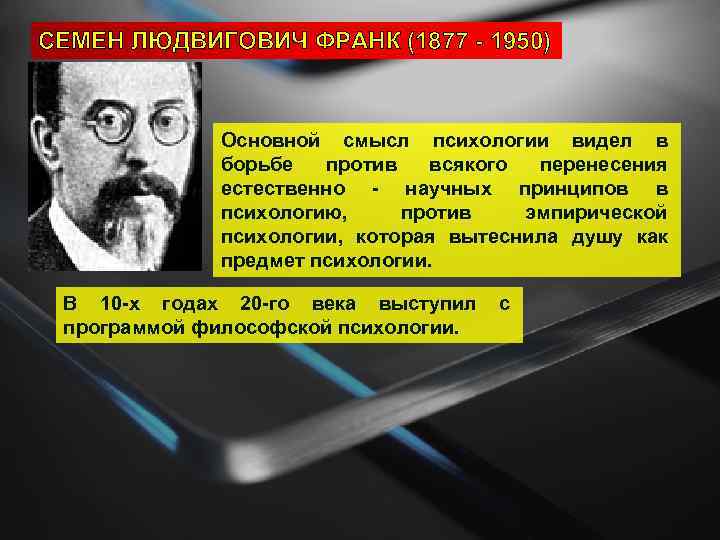 СЕМЕН ЛЮДВИГОВИЧ ФРАНК (1877 - 1950)

Основной смысл психологии видел в борьбе против всякого перенесения естественно - научных принципов в психологию, против эмпирической психологии, которая вытеснила душу как предмет психологии.

В 10-х годах 20-го века выступил с программой философской психологии.